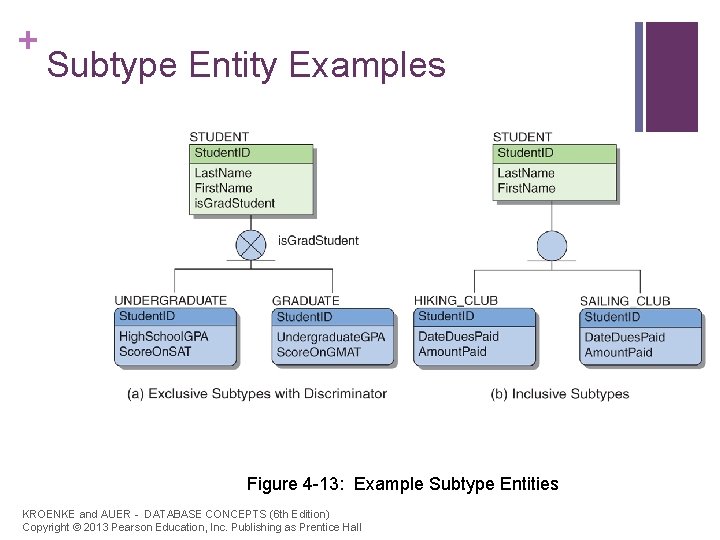 +
Subtype Entity Examples

STUDENT
StudentID
LastName
FirstName
isGradStudent

isGradStudent

UNDERGRADUATE
StudentID
HighSchoolGPA
ScoreOnSAT

GRADUATE
StudentID
UndergraduateGPA
ScoreOnGMAT

(a) Exclusive Subtypes with Discriminator

STUDENT
StudentID
LastName
FirstName

HIKING_CLUB
StudentID
DateDuesPaid
AmountPaid

SAILING_CLUB
StudentID
DateDuesPaid
AmountPaid

(b) Inclusive Subtypes

Figure 4-13: Example Subtype Entities

KROENKE and AUER - DATABASE CONCEPTS (6th Edition)
Copyright © 2013 Pearson Education, Inc. Publishing as Prentice Hall